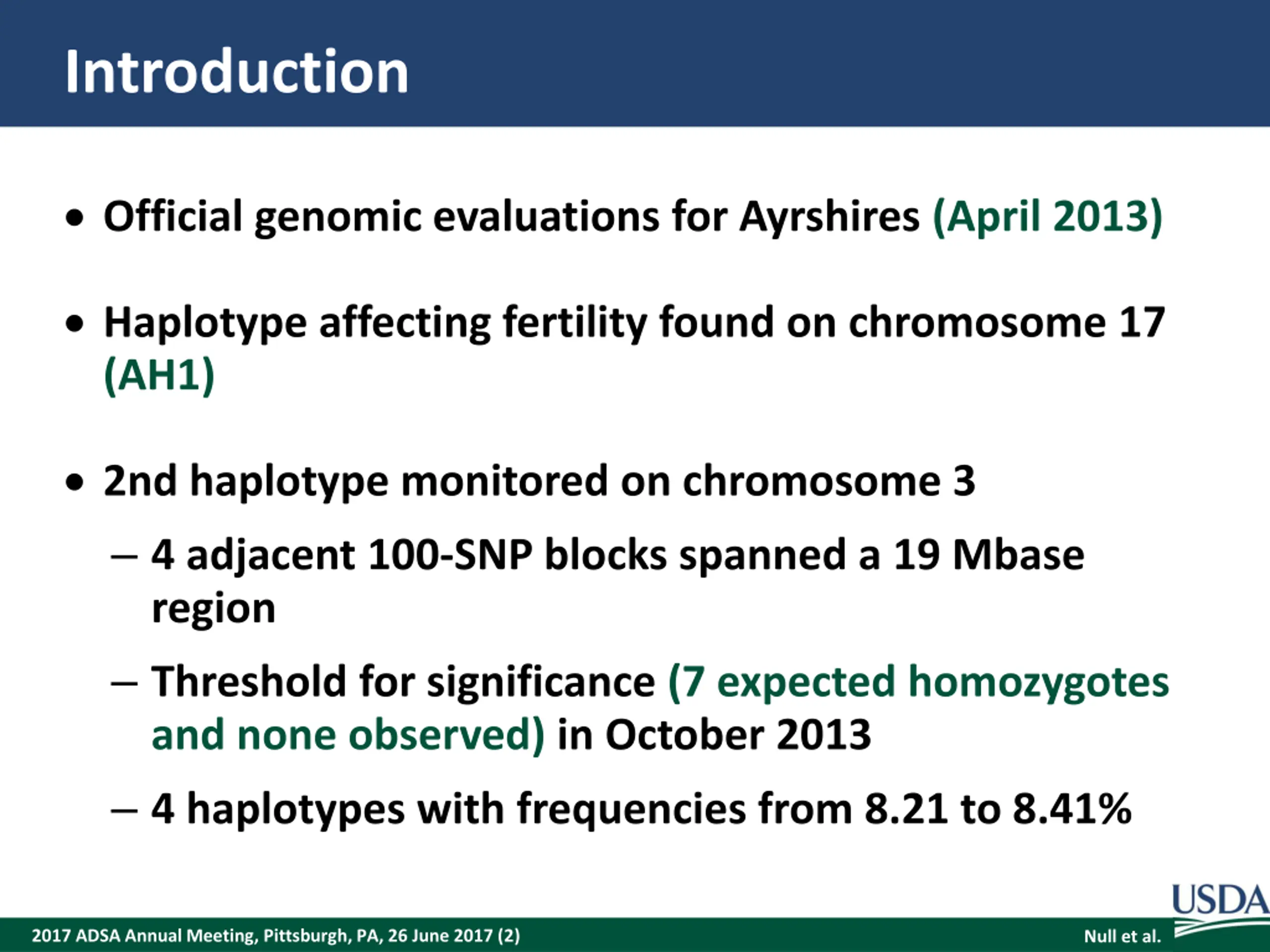 Introduction

• Official genomic evaluations for Ayrshires (April 2013)

• Haplotype affecting fertility found on chromosome 17 (AH1)

• 2nd haplotype monitored on chromosome 3

– 4 adjacent 100-SNP blocks spanned a 19 Mbase region

– Threshold for significance (7 expected homozygotes and none observed) in October 2013

– 4 haplotypes with frequencies from 8.21 to 8.41%

USDA

2017 ADSA Annual Meeting, Pittsburgh, PA, 26 June 2017 (2)

Null et al.